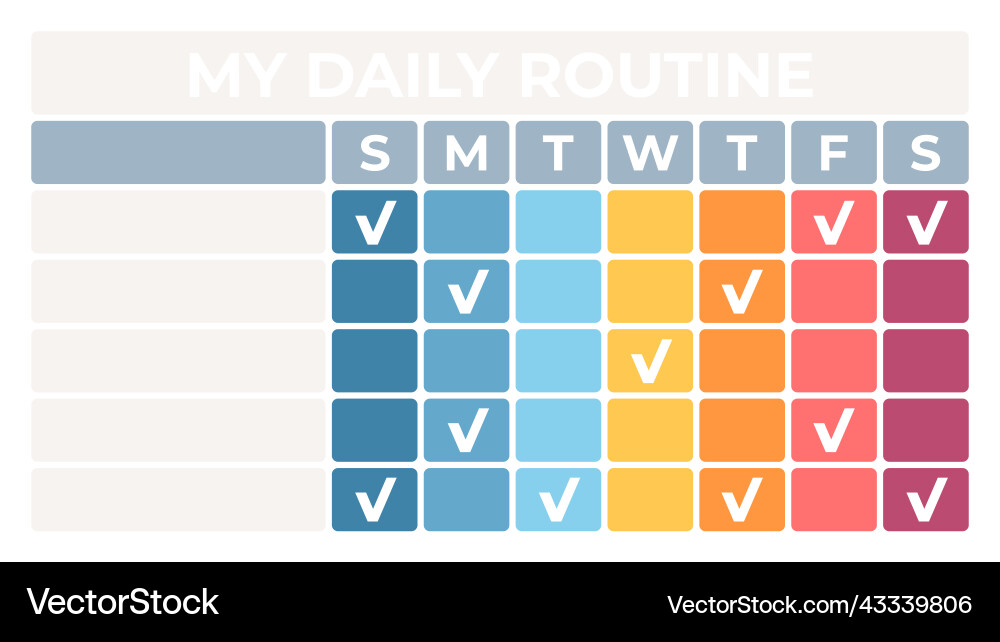 MY DAILY ROUTINE

| | S | M | T | W | T | F | S |
|---|---|---|---|---|---|---|---|
| | √ | | | | | √ | √ |
| | | √ | | | √ | | |
| | | | | √ | | | |
| | | √ | | | | √ | |
| | √ | | √ | | √ | | √ |

VectorStock

VectorStock.com/43339806